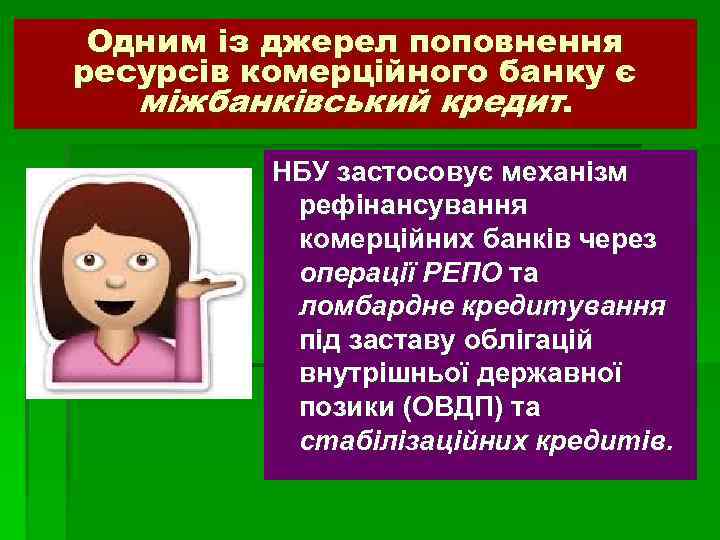 Одним із джерел поповнення ресурсів комерційного банку є міжбанківський кредит.

НБУ застосовує механізм рефінансування комерційних банків через операції РЕПО та ломбардне кредитування під заставу облігацій внутрішньої державної позики (ОВДП) та стабілізаційних кредитів.